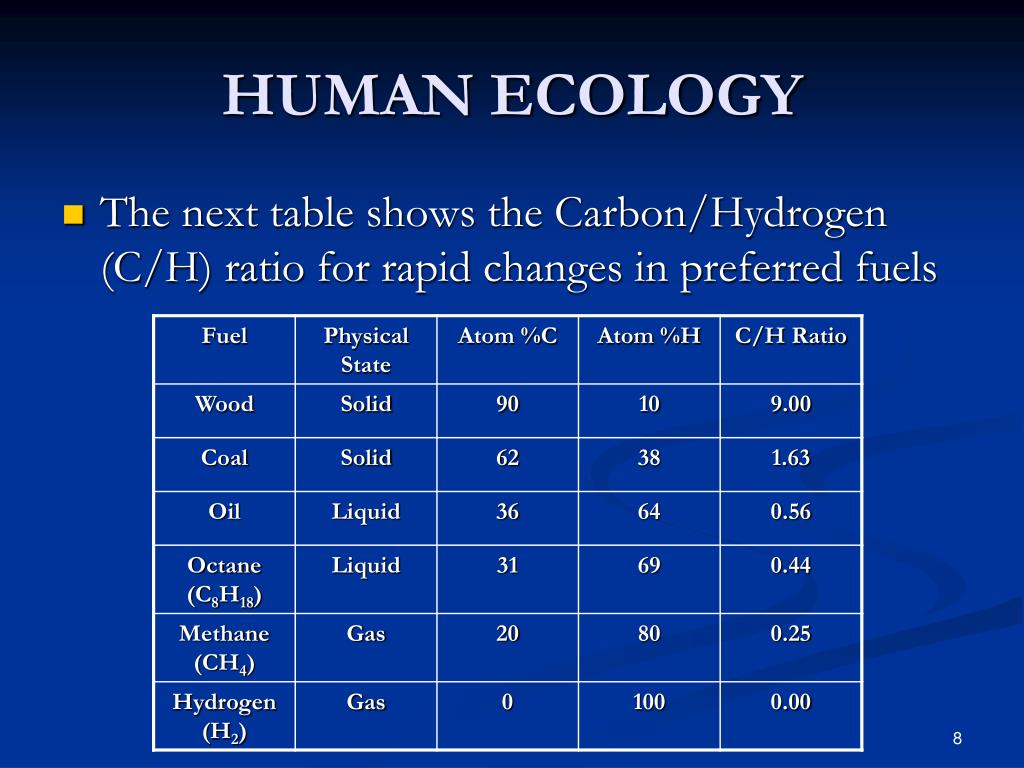 HUMAN ECOLOGY

The next table shows the Carbon/Hydrogen (C/H) ratio for rapid changes in preferred fuels

| Fuel | Physical State | Atom %C | Atom %H | C/H Ratio |
|---|---|---|---|---|
| Wood | Solid | 90 | 10 | 9.00 |
| Coal | Solid | 62 | 38 | 1.63 |
| Oil | Liquid | 36 | 64 | 0.56 |
| Octane ($C_8H_{18}$) | Liquid | 31 | 69 | 0.44 |
| Methane ($CH_4$) | Gas | 20 | 80 | 0.25 |
| Hydrogen ($H_2$) | Gas | 0 | 100 | 0.00 |

8